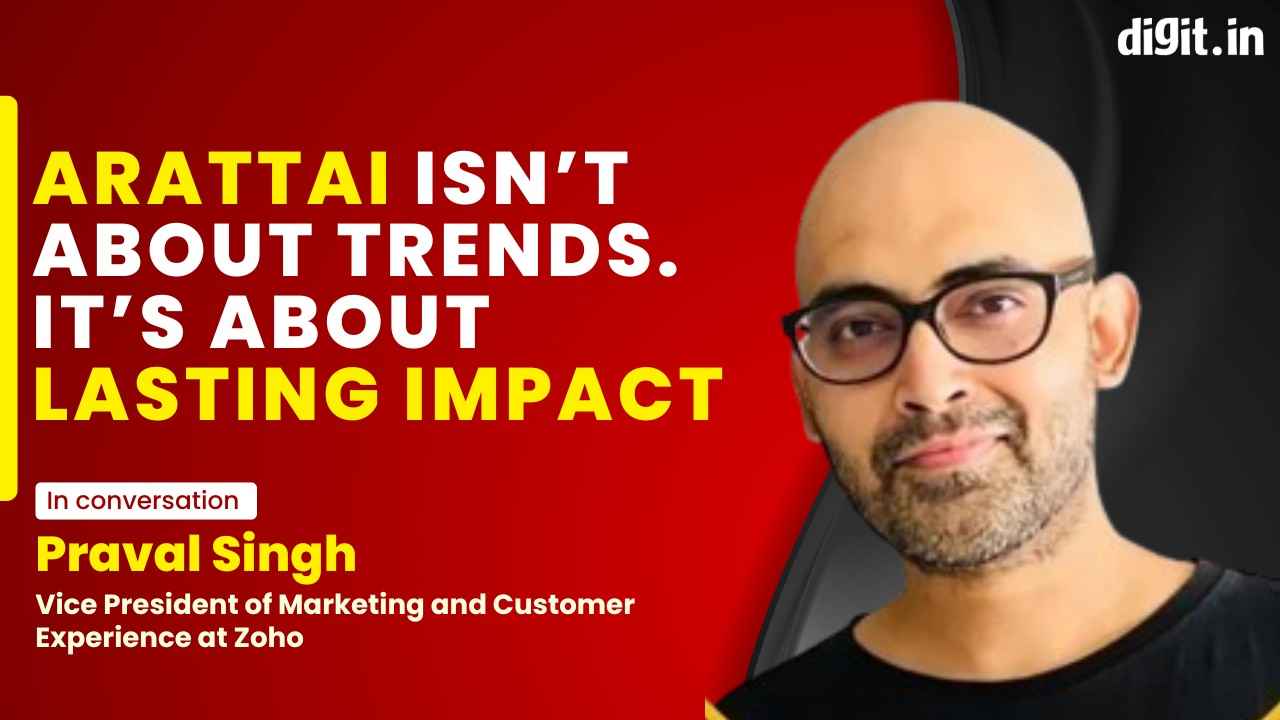 digit.in

ARATTAI ISN'T ABOUT TRENDS. IT'S ABOUT LASTING IMPACT

In conversation

Praval Singh

Vice President of Marketing and Customer Experience at Zoho